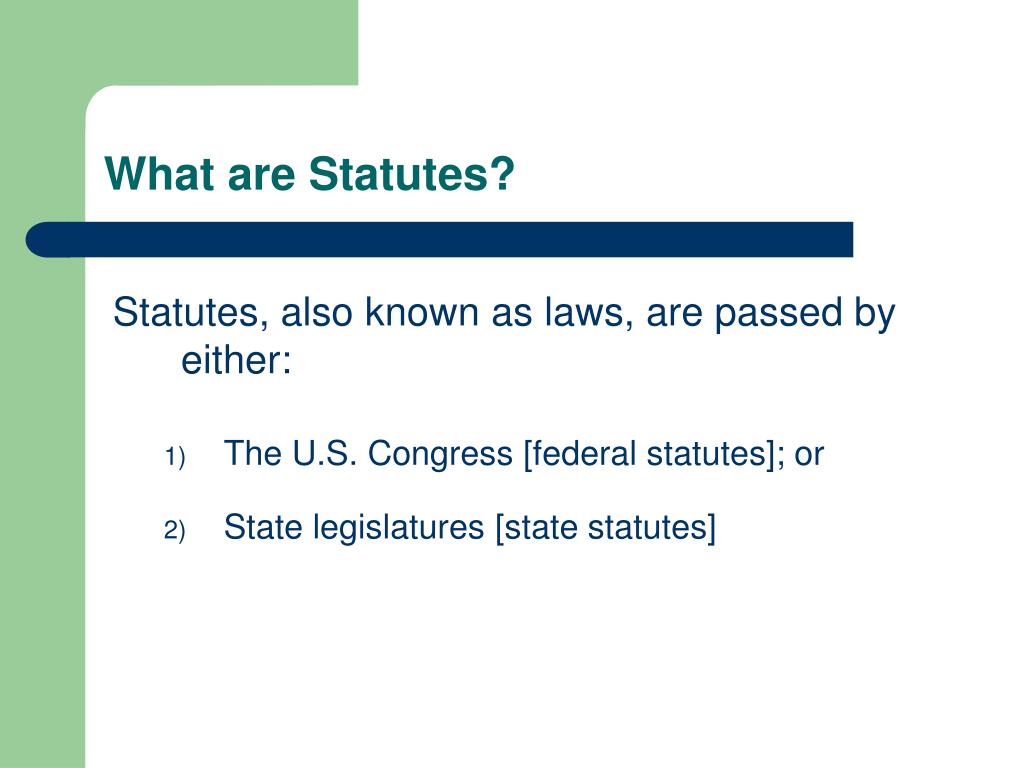 What are Statutes?

Statutes, also known as laws, are passed by either:

1) The U.S. Congress [federal statutes]; or

2) State legislatures [state statutes]